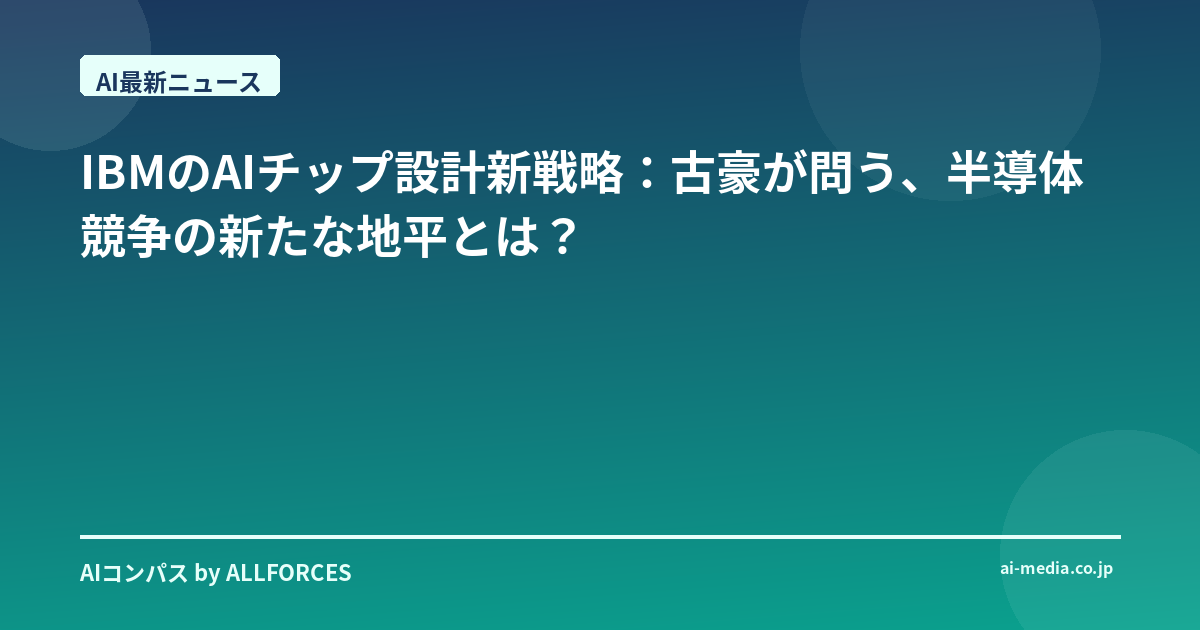 AI最新ニュース

IBMのAIチップ設計新戦略：古豪が問う、半導体競争の新たな地平とは？

AIコンパス by ALLFORCES

ai-media.co.jp